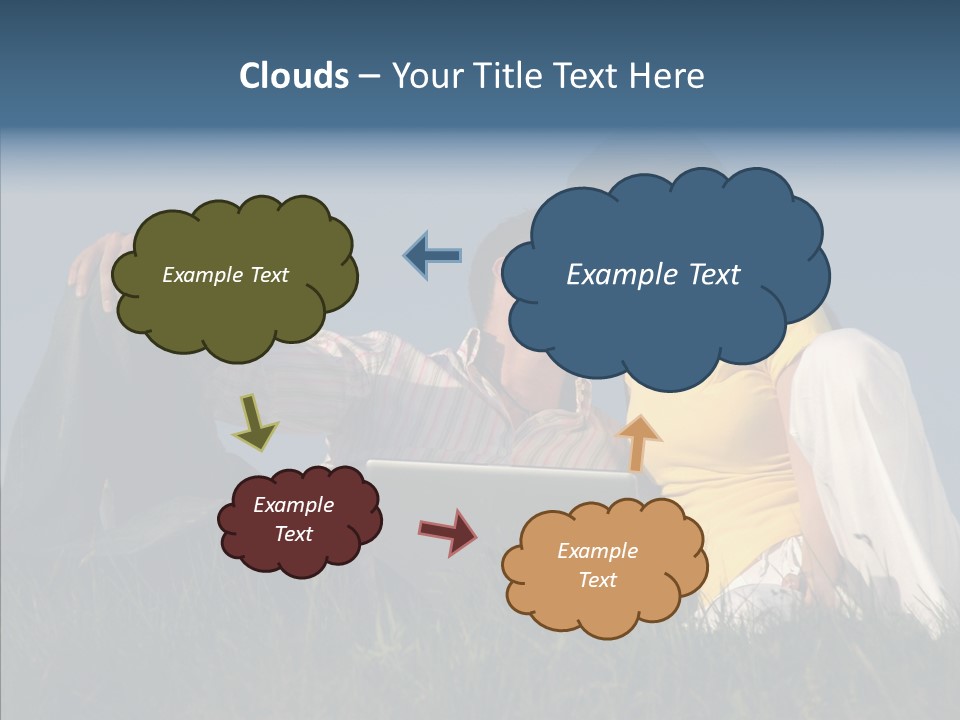 Clouds – Your Title Text Here

Example Text

Example Text

Example Text

Example Text